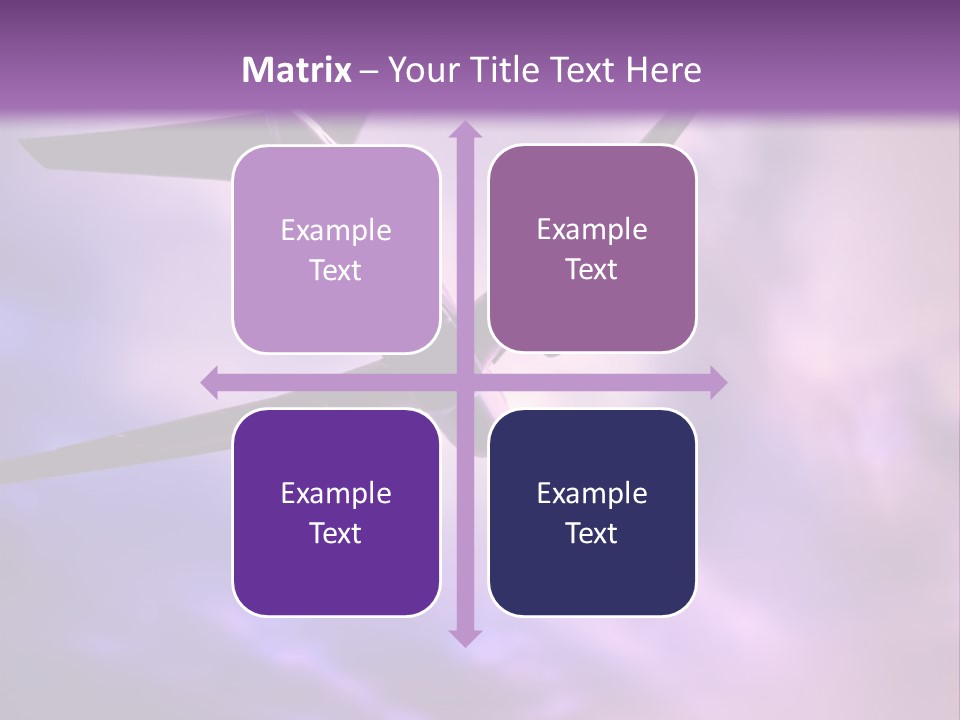 Matrix – Your Title Text Here

Example Text

Example Text

Example Text

Example Text